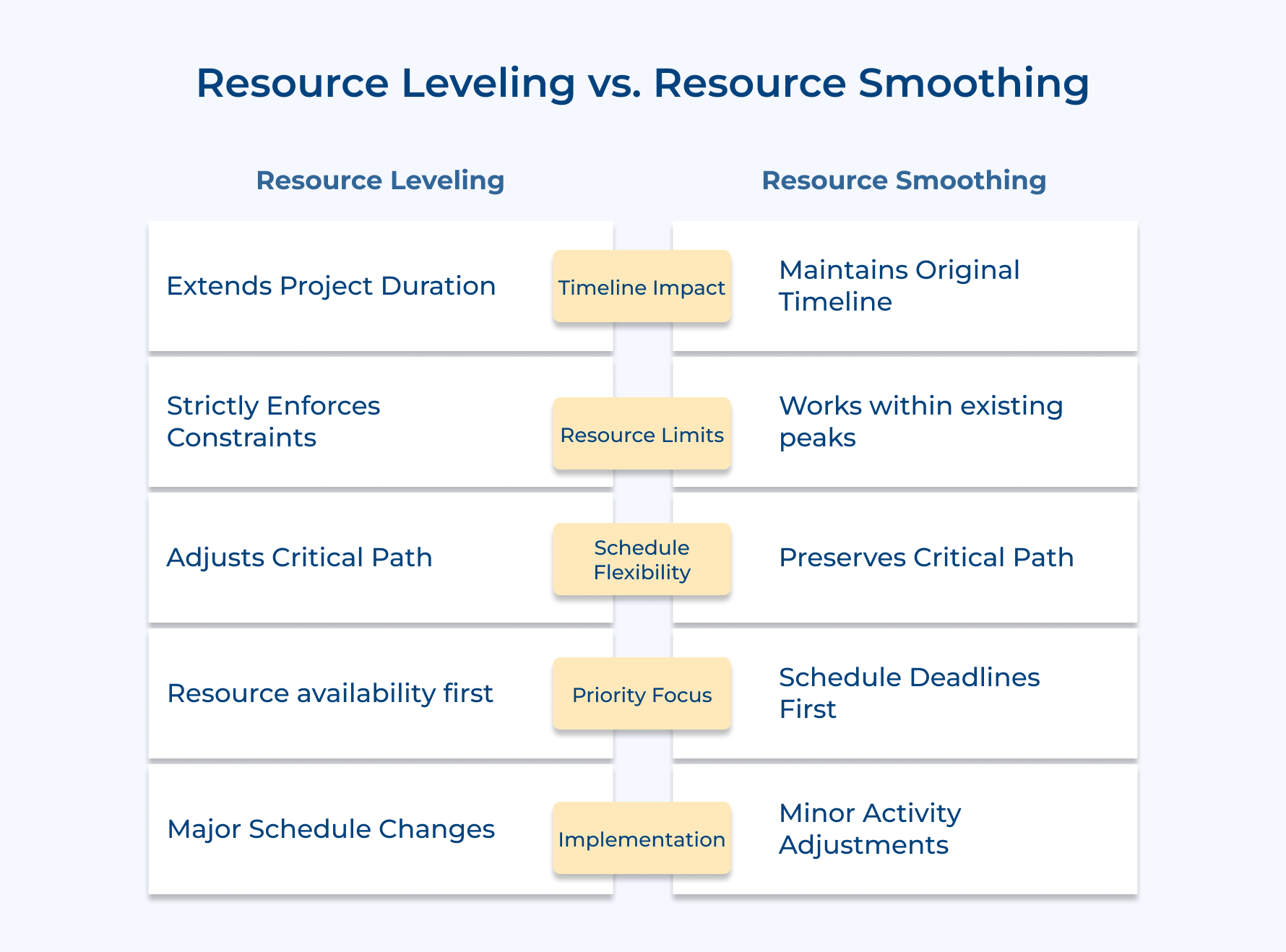 Resource Leveling vs. Resource Smoothing

| Resource Leveling | | Resource Smoothing |
|---|---|---|
| Extends Project Duration | Timeline Impact | Maintains Original Timeline |
| Strictly Enforces Constraints | Resource Limits | Works within existing peaks |
| Adjusts Critical Path | Schedule Flexibility | Preserves Critical Path |
| Resource availability first | Priority Focus | Schedule Deadlines First |
| Major Schedule Changes | Implementation | Minor Activity Adjustments |